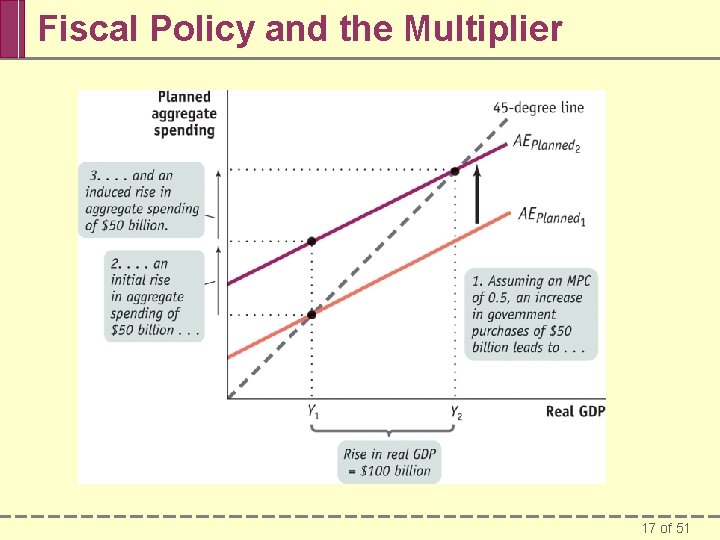 Fiscal Policy and the Multiplier

Planned aggregate spending

45-degree line

$AE_{Planned_2}$

$AE_{Planned_1}$

3. . . . and an induced rise in aggregate spending of $50 billion.

2. . . . an initial rise in aggregate spending of $50 billion . . .

1. Assuming an MPC of 0.5, an increase in government purchases of $50 billion leads to . . .

$Y_1$

$Y_2$

Real GDP

Rise in real GDP = $100 billion

17 of 51